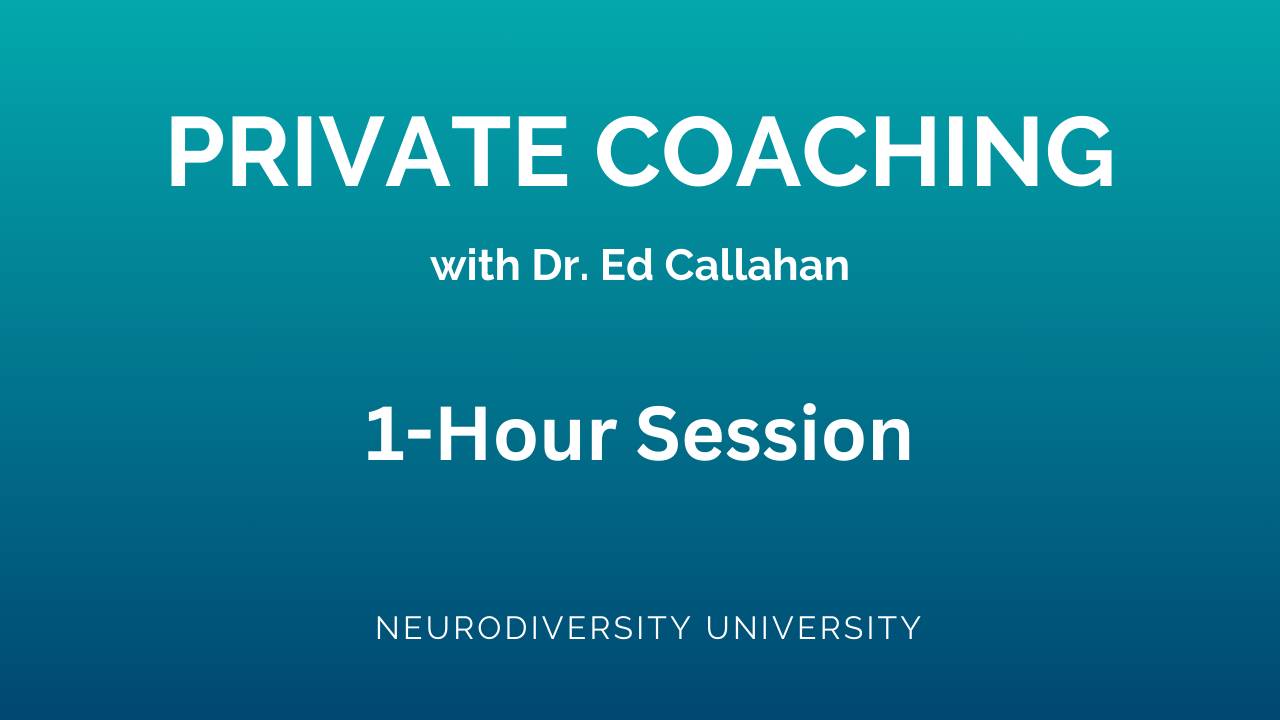 PRIVATE COACHING

with Dr. Ed Callahan

1-Hour Session

NEURODIVERSITY UNIVERSITY